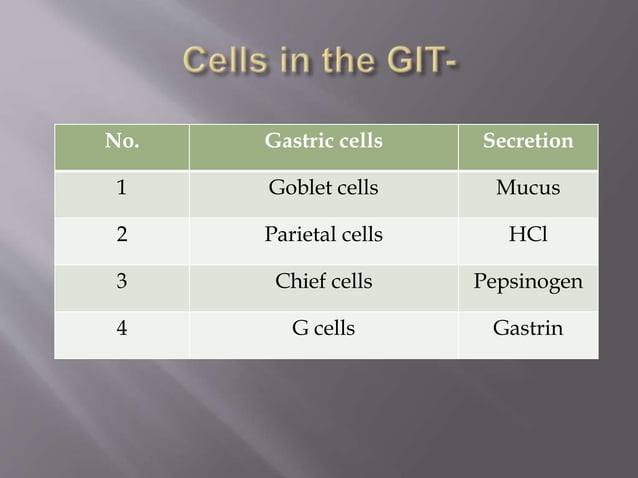 Cells in the GIT-

| No. | Gastric cells | Secretion |
|---|---|---|
| 1 | Goblet cells | Mucus |
| 2 | Parietal cells | HCl |
| 3 | Chief cells | Pepsinogen |
| 4 | G cells | Gastrin |